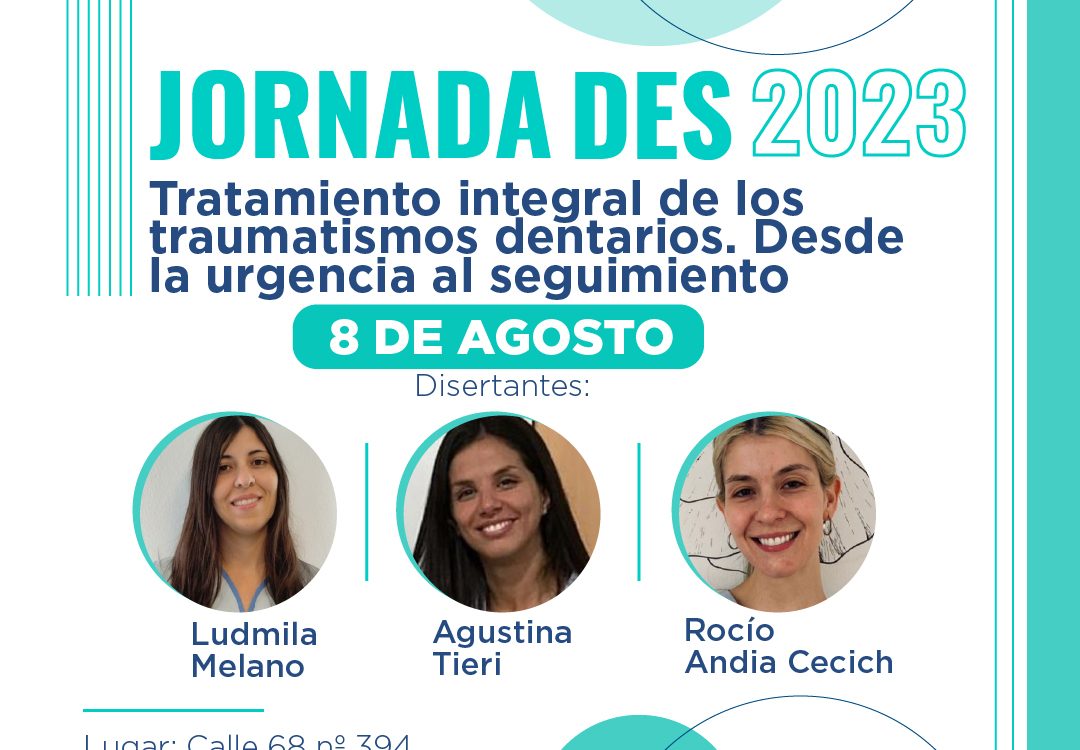 JORNADA DES 2023

Tratamiento integral de los traumatismos dentarios. Desde la urgencia al seguimiento

8 DE AGOSTO

Disertantes:

Ludmila Melano

Agustina Tieri

Rocío Andia Cecich

Lugar: Calle 68 nº 394